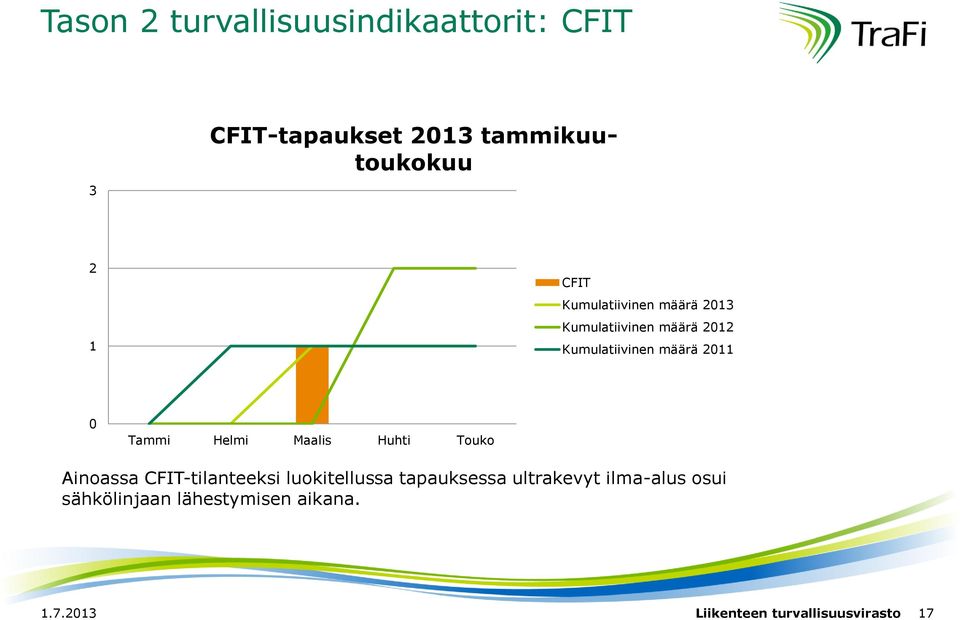 Tason 2 turvallisuusindikaattorit: CFIT

TraFi

CFIT-tapaukset 2013 tammikuu-toukokuu

3

2

1

0

Tammi Helmi Maalis Huhti Touko

CFIT
Kumulatiivinen määrä 2013
Kumulatiivinen määrä 2012
Kumulatiivinen määrä 2011

Ainoassa CFIT-tilanteeksi luokitellussa tapauksessa ultrakevyt ilma-alus osui sähkölinjaan lähestymisen aikana.

1.7.2013

Liikenteen turvallisuusvirasto 17